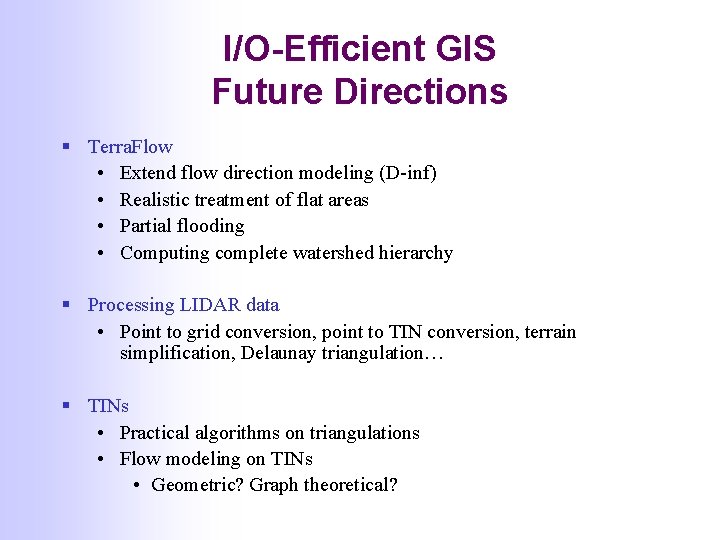 I/O-Efficient GIS
Future Directions

▪ TerraFlow
• Extend flow direction modeling (D-inf)
• Realistic treatment of flat areas
• Partial flooding
• Computing complete watershed hierarchy

▪ Processing LIDAR data
• Point to grid conversion, point to TIN conversion, terrain simplification, Delaunay triangulation…

▪ TINs
• Practical algorithms on triangulations
• Flow modeling on TINs
• Geometric? Graph theoretical?